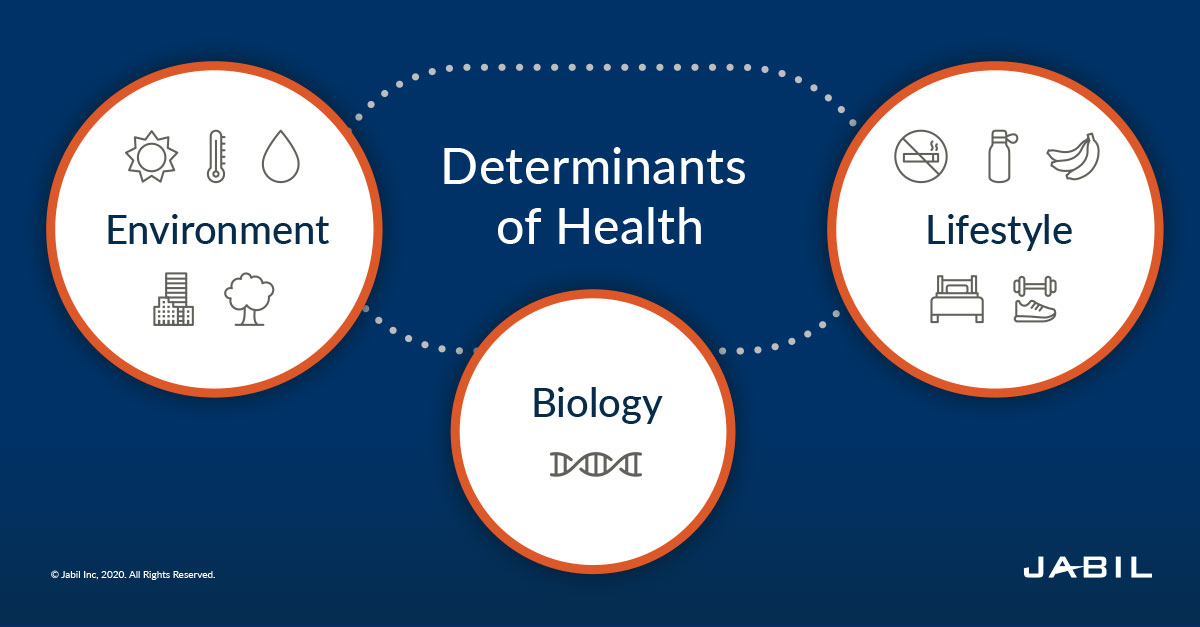 Environment

Determinants of Health

Lifestyle

Biology

© Jabil Inc, 2020. All Rights Reserved.

JABIL